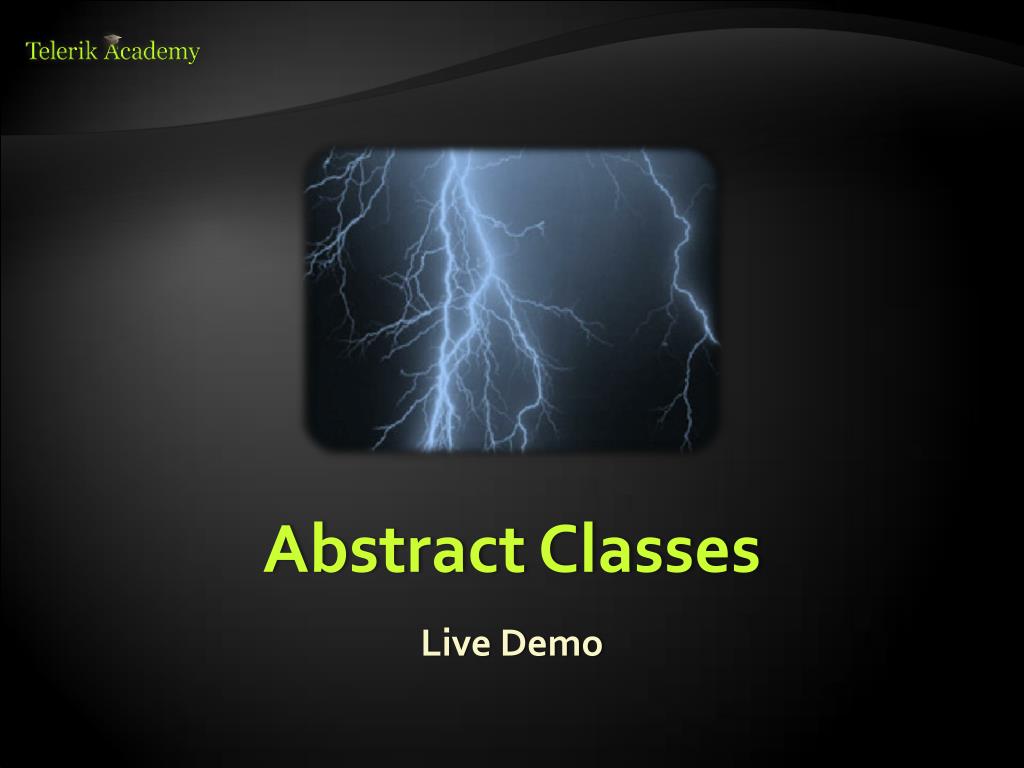 Telerik Academy

Abstract Classes

Live Demo